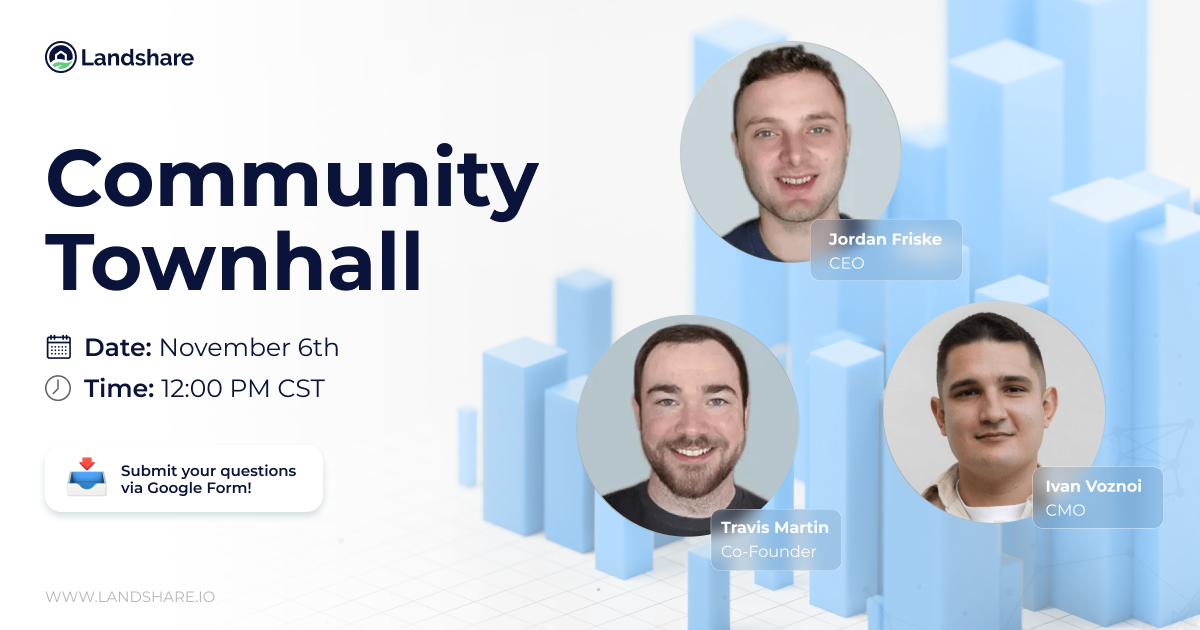 Landshare

Community Townhall

Date: November 6th
Time: 12:00 PM CST

Submit your questions via Google Form!

WWW.LANDSHARE.IO

Jordan Friske
CEO

Travis Martin
Co-Founder

Ivan Voznoi
CMO